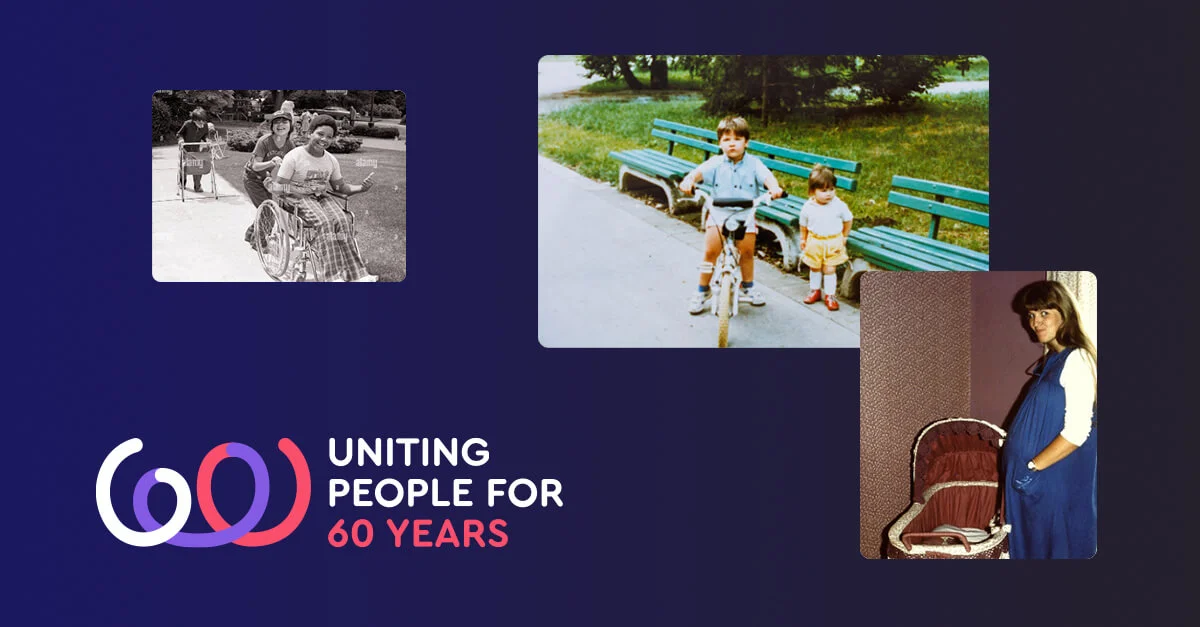 alamy alamy

UNITING PEOPLE FOR 60 YEARS